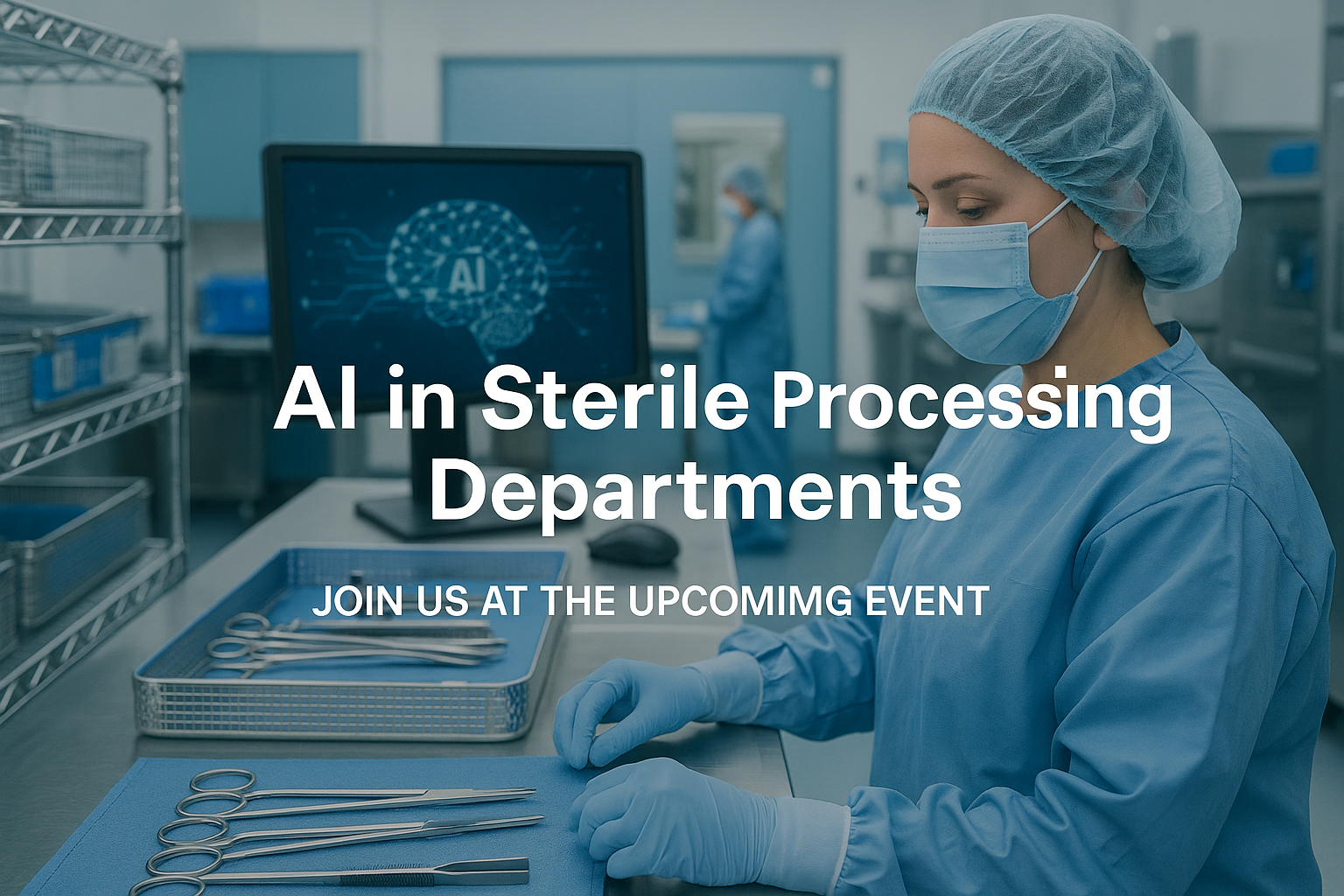 AI

AI in Sterile Processing Departments

JOIN US AT THE UPCOMIMG EVENT